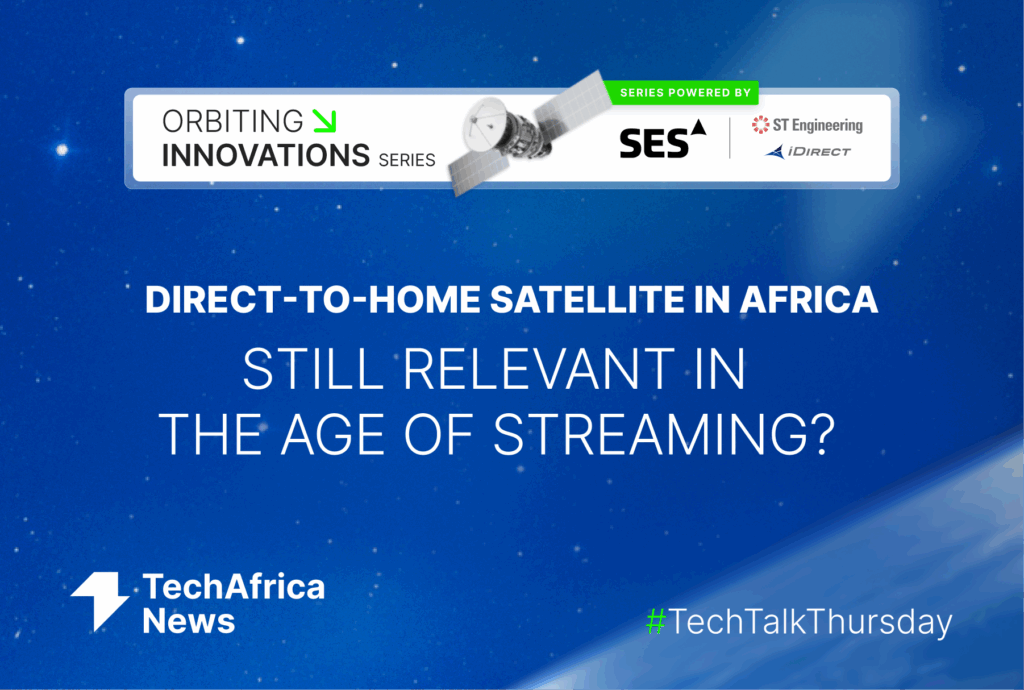 ORBITING
INNOVATIONS SERIES

SERIES POWERED BY

SES

ST Engineering
iDIRECT

DIRECT-TO-HOME SATELLITE IN AFRICA
STILL RELEVANT IN THE AGE OF STREAMING?

TechAfrica News

#TechTalkThursday